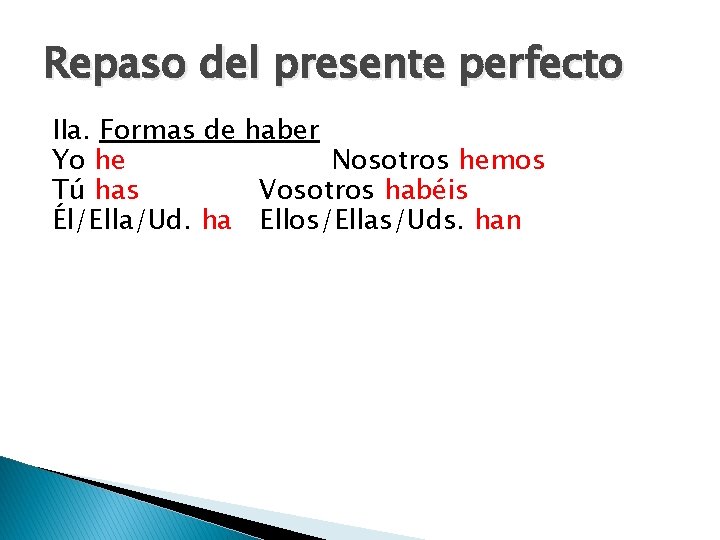 Repaso del presente perfecto

IIa. Formas de haber
Yo he Nosotros hemos
Tú has Vosotros habéis
Él/Ella/Ud. ha Ellos/Ellas/Uds. han